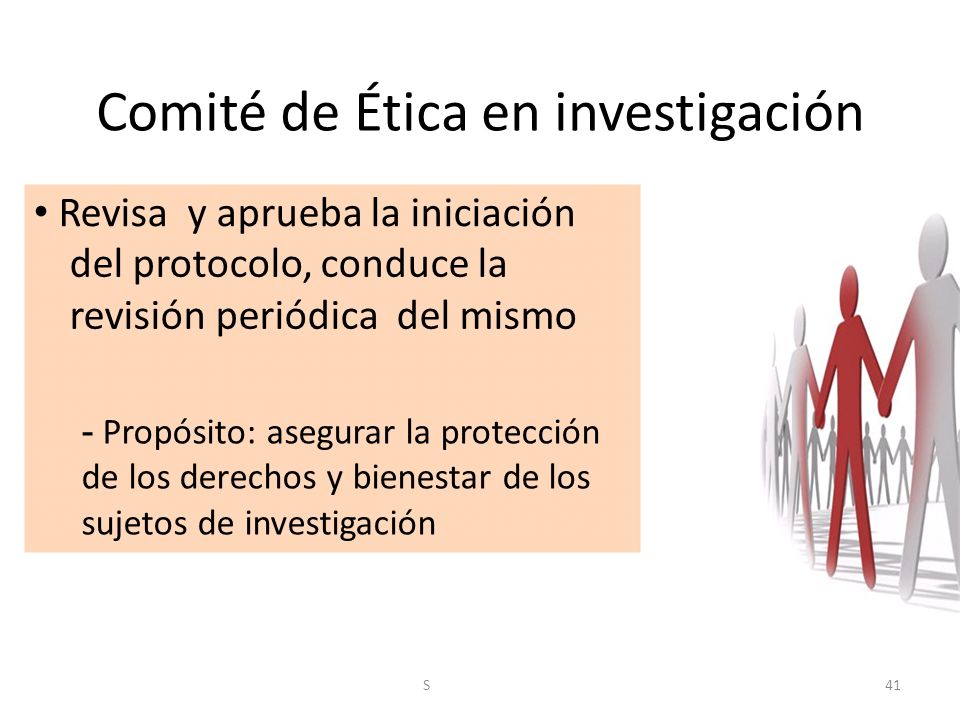 Comité de Ética en investigación

• Revisa y aprueba la iniciación del protocolo, conduce la revisión periódica del mismo

- Propósito: asegurar la protección de los derechos y bienestar de los sujetos de investigación

S

41